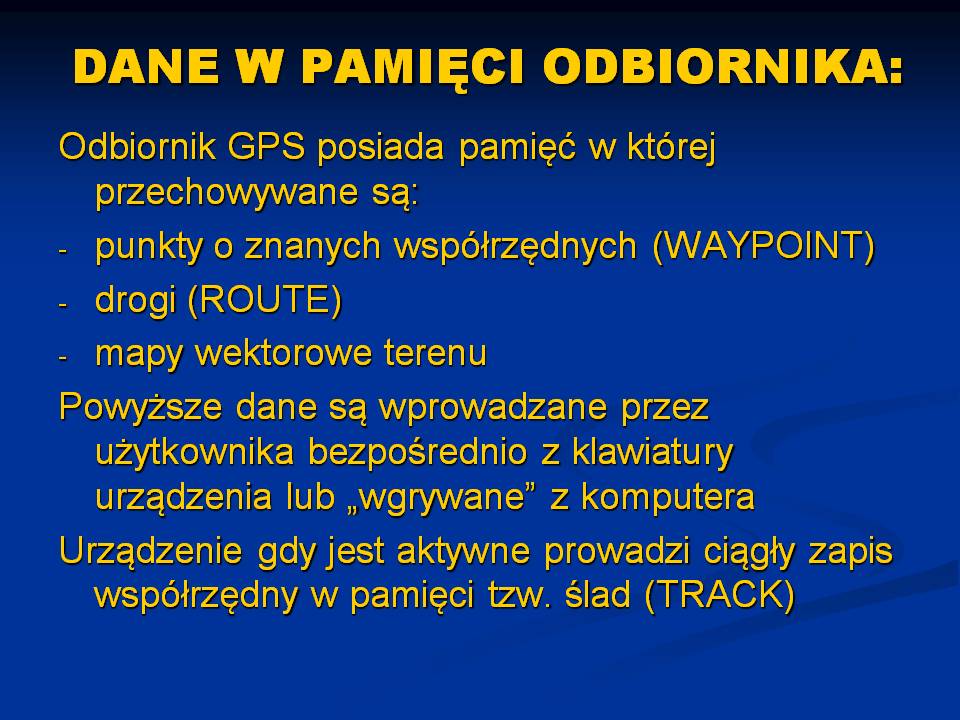 DANE W PAMIĘCI ODBIORNIKA:

Odbiornik GPS posiada pamięć w której przechowywane są:

- punkty o znanych współrzędnych (WAYPOINT)
- drogi (ROUTE)
- mapy wektorowe terenu

Powyższe dane są wprowadzane przez użytkownika bezpośrednio z klawiatury urządzenia lub „wgrywane” z komputera

Urządzenie gdy jest aktywne prowadzi ciągły zapis współrzędny w pamięci tzw. ślad (TRACK)